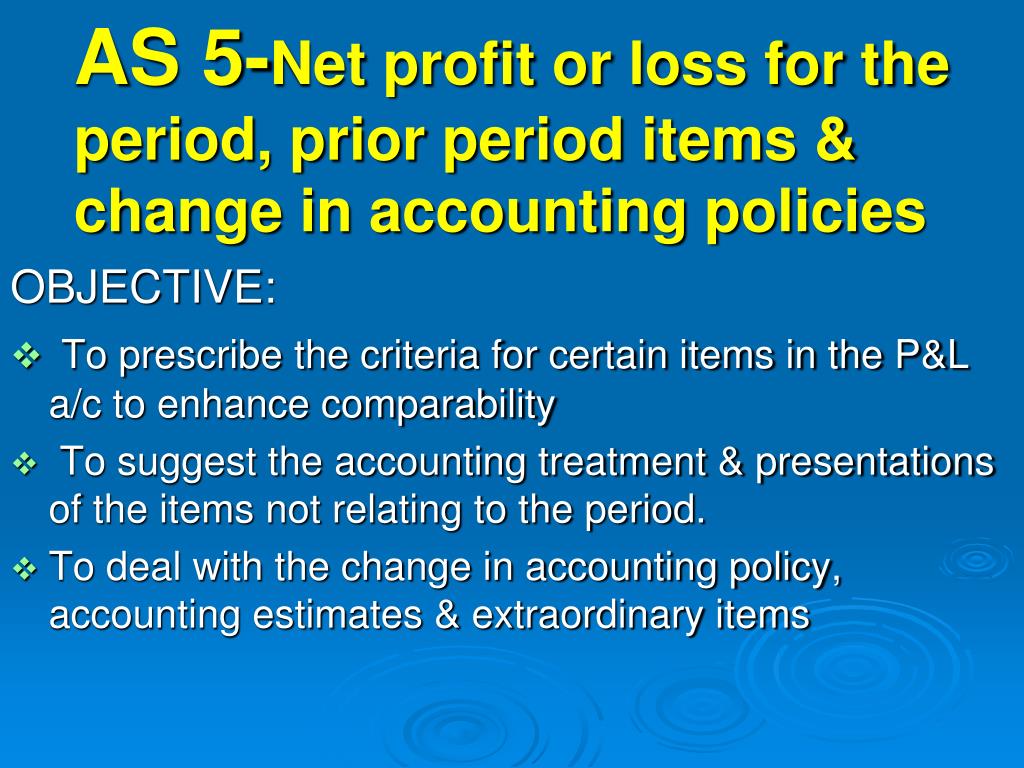 AS 5-Net profit or loss for the period, prior period items & change in accounting policies

OBJECTIVE:

❖ To prescribe the criteria for certain items in the P&L a/c to enhance comparability

❖ To suggest the accounting treatment & presentations of the items not relating to the period.

❖ To deal with the change in accounting policy, accounting estimates & extraordinary items